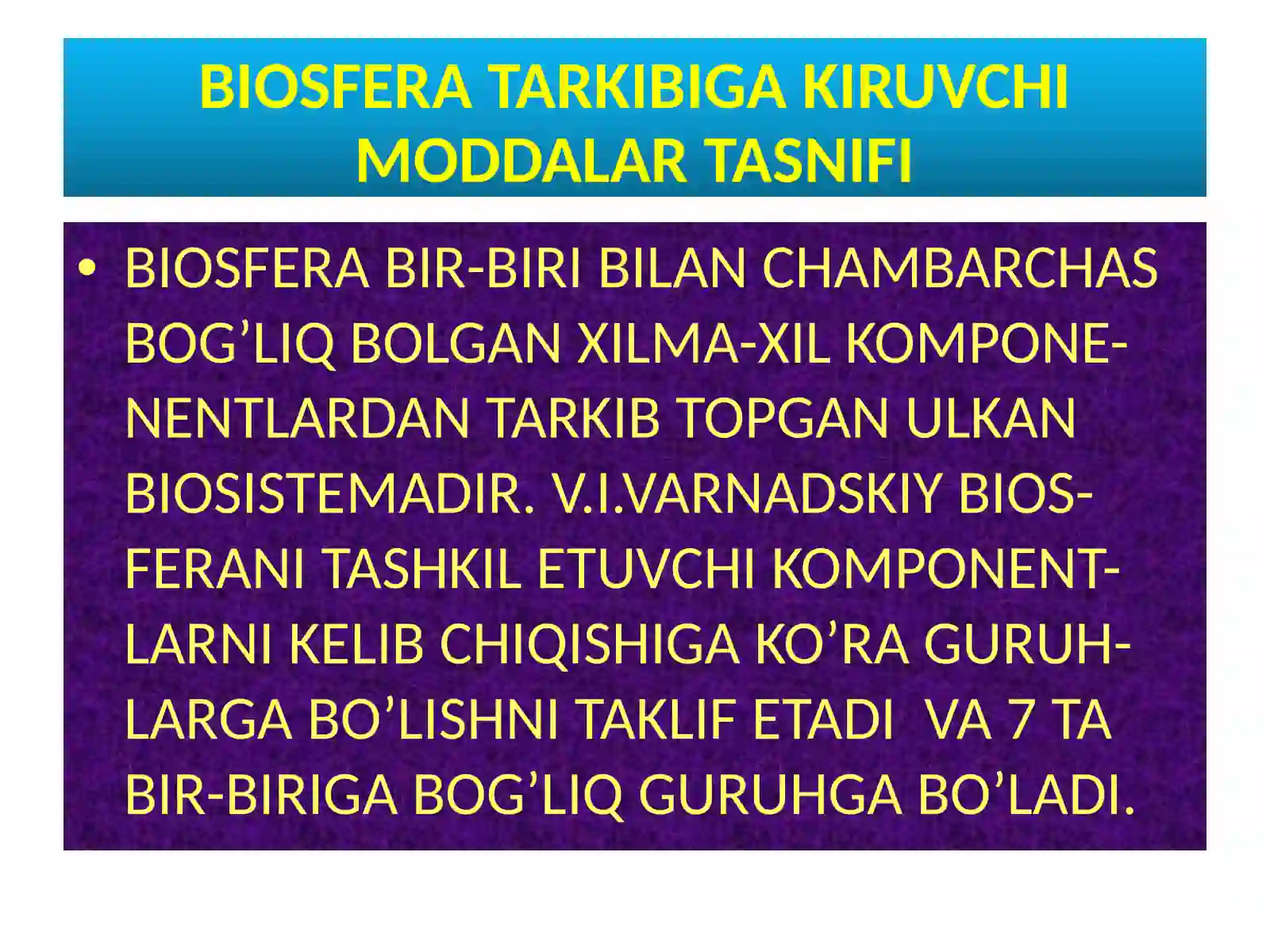 BIOSFERA TARKIBIGA KIRUVCHI MODDALAR TASNIFI

• BIOSFERA BIR-BIRI BILAN CHAMBARCHAS BOG’LIQ BOLGAN XILMA-XIL KOMPONENENTLARDAN TARKIB TOPGAN ULKAN BIOSISTEMADIR. V.I.VARNADSKIY BIOSFERANI TASHKIL ETUVCHI KOMPONENTLARNI KELIB CHIQISHIGA KO’RA GURUHLARGA BO’LISHNI TAKLIF ETADI VA 7 TA BIR-BIRIGA BOG’LIQ GURUHGA BO’LADI.